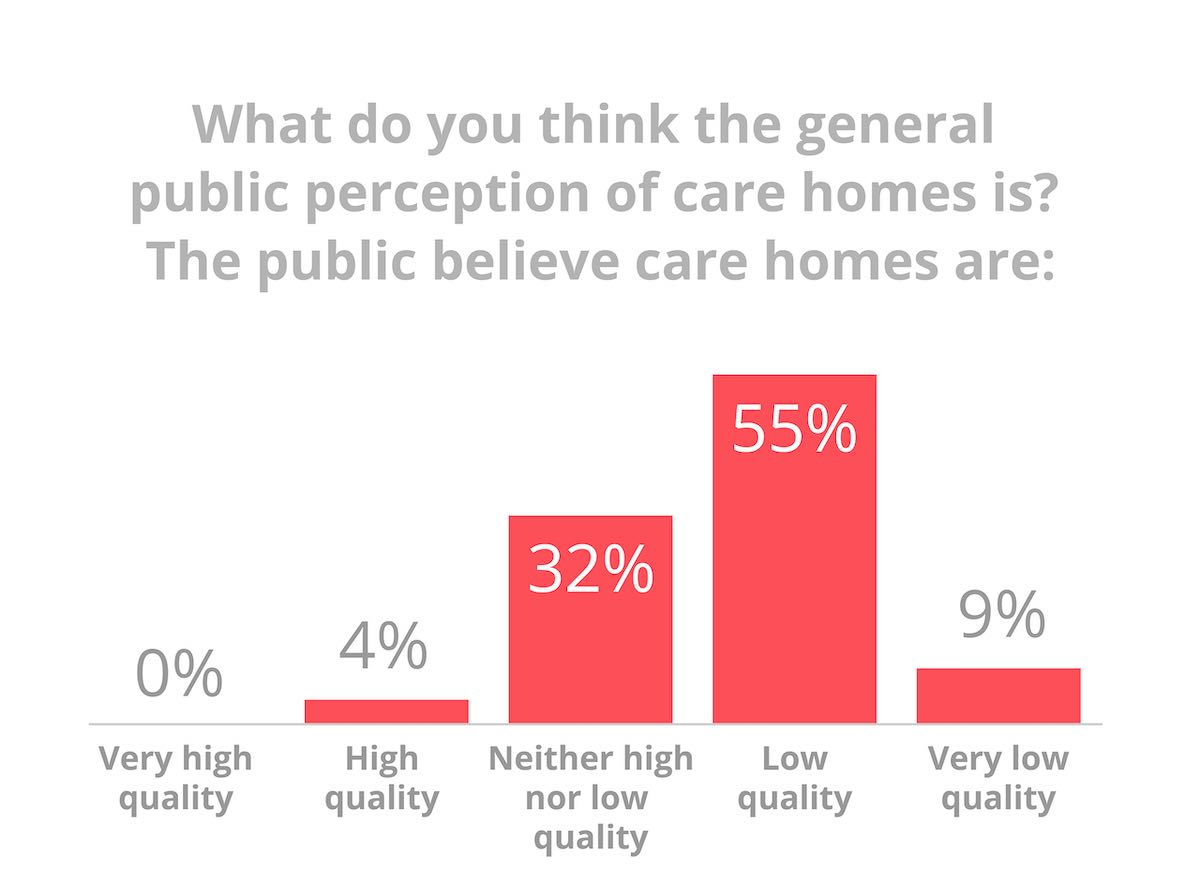 What do you think the general public perception of care homes is? The public believe care homes are:

0%
4%
32%
55%
9%

Very high quality
High quality
Neither high nor low quality
Low quality
Very low quality